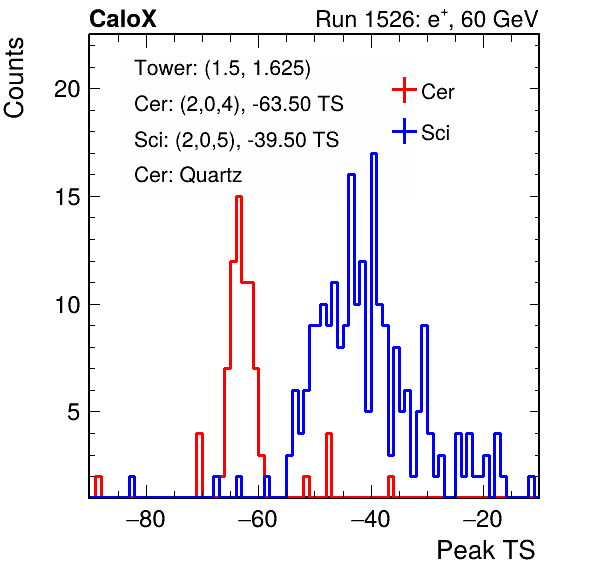 CaloX

Run 1526: $e^{+}$, 60 GeV

Counts

Tower: (1.5, 1.625)

Cer: (2,0,4), -63.50 TS

Sci: (2,0,5), -39.50 TS

Cer: Quartz

Cer

Sci

20

15

10

5

−80

−60

−40

−20

Peak TS